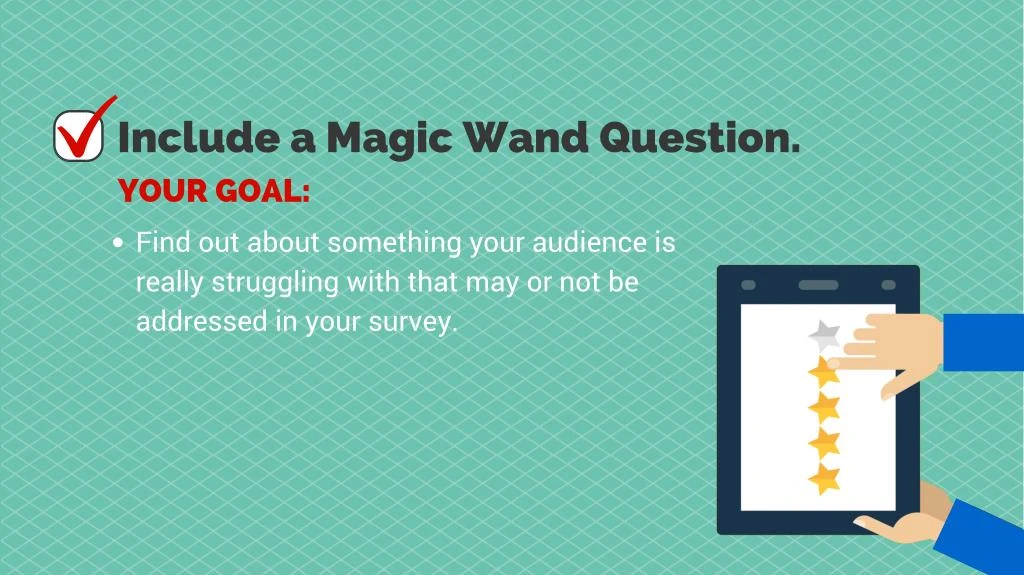 Include a Magic Wand Question.

YOUR GOAL:

• Find out about something your audience is really struggling with that may or not be addressed in your survey.